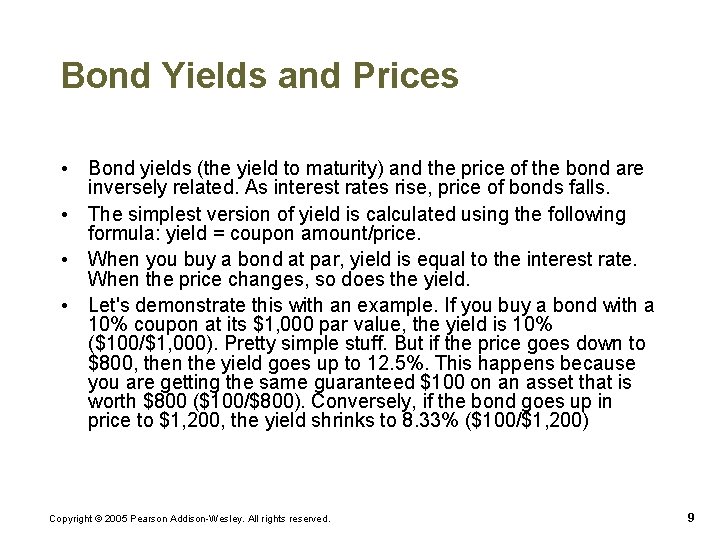 Bond Yields and Prices

• Bond yields (the yield to maturity) and the price of the bond are inversely related. As interest rates rise, price of bonds falls.

• The simplest version of yield is calculated using the following formula: yield = coupon amount/price.

• When you buy a bond at par, yield is equal to the interest rate. When the price changes, so does the yield.

• Let's demonstrate this with an example. If you buy a bond with a 10% coupon at its \$1,000 par value, the yield is 10% (\$100/\$1,000). Pretty simple stuff. But if the price goes down to \$800, then the yield goes up to 12.5%. This happens because you are getting the same guaranteed \$100 on an asset that is worth \$800 (\$100/\$800). Conversely, if the bond goes up in price to \$1,200, the yield shrinks to 8.33% (\$100/\$1,200)

Copyright © 2005 Pearson Addison-Wesley. All rights reserved.

9